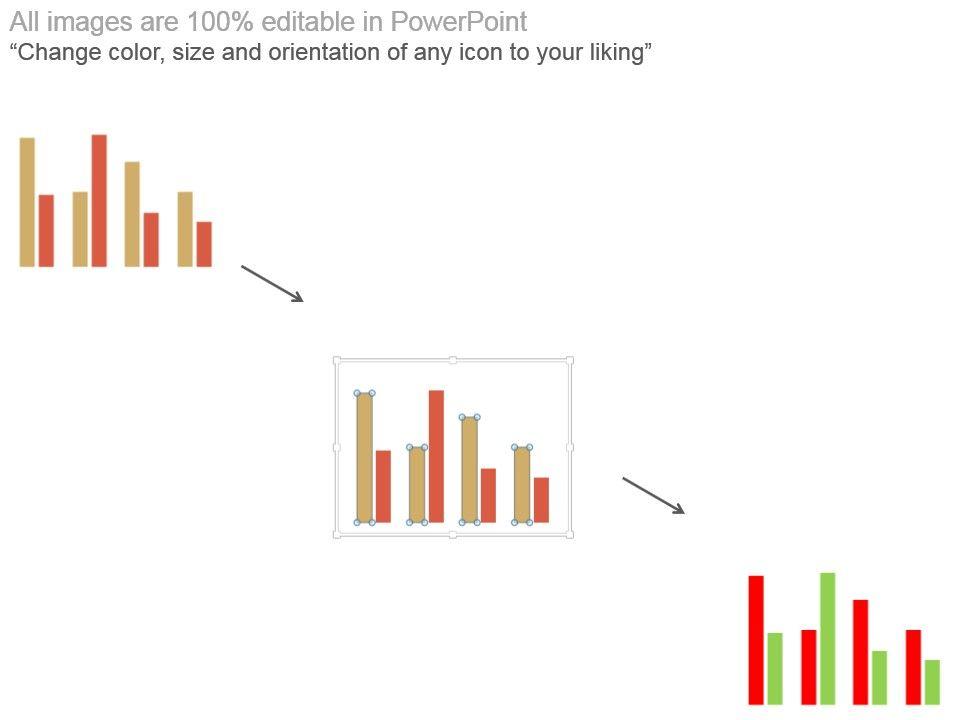 All images are 100% editable in PowerPoint
“Change color, size and orientation of any icon to your liking”